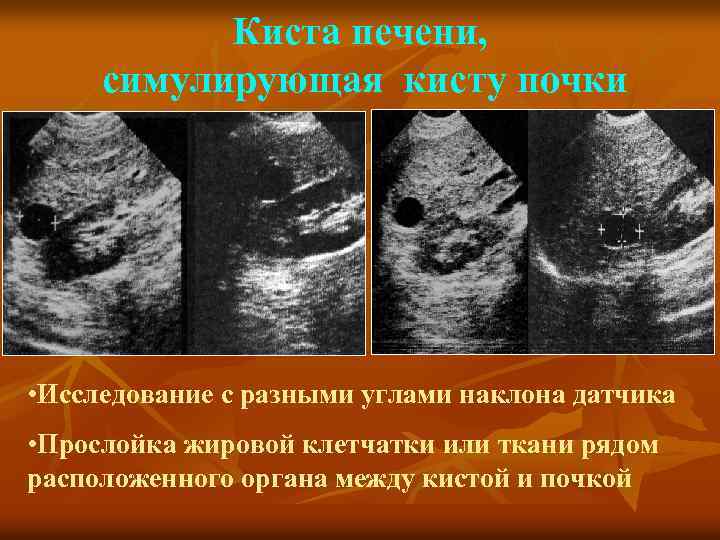 Киста печени, симулирующая кисту почки

•Исследование с разными углами наклона датчика

•Прослойка жировой клетчатки или ткани рядом расположенного органа между кистой и почкой